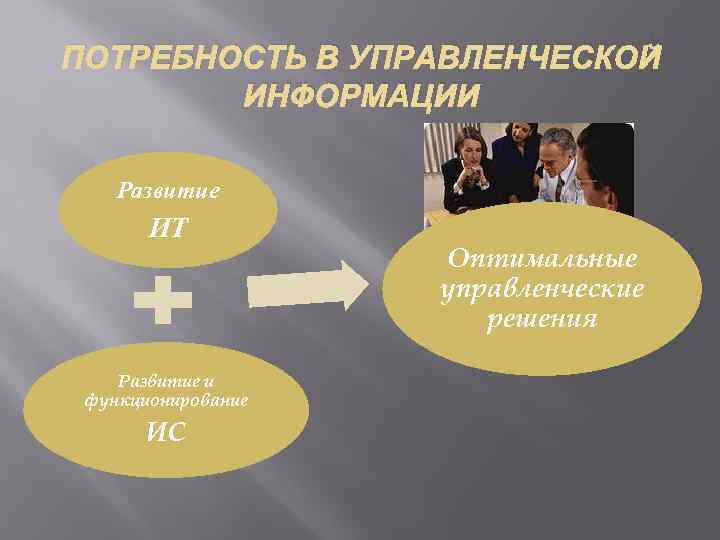 ПОТРЕБНОСТЬ В УПРАВЛЕНЧЕСКОЙ ИНФОРМАЦИИ

Развитие
ИТ

Развитие и функционирование
ИС

Оптимальные управленческие решения